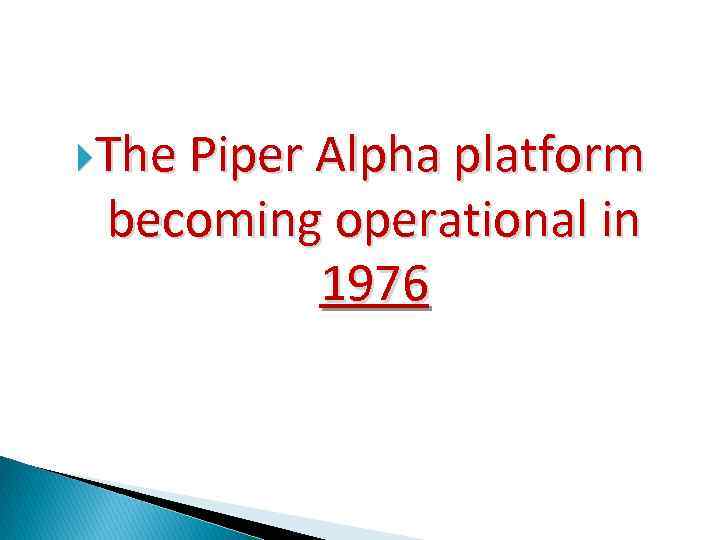 The Piper Alpha platform becoming operational in 1976